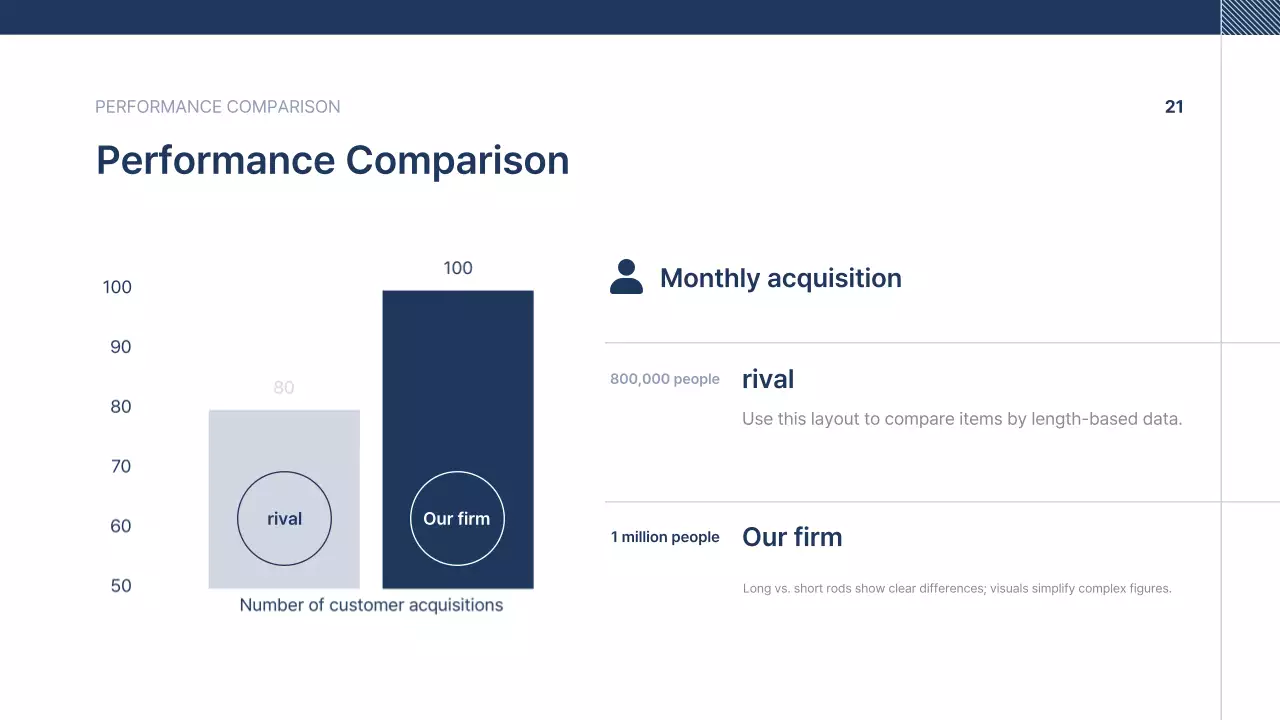 PERFORMANCE COMPARISON

21

Performance Comparison

100
90
80
70
60
50

80
100

rival
Our firm

Number of customer acquisitions

Monthly acquisition

800,000 people
rival
Use this layout to compare items by length-based data.

1 million people
Our firm
Long vs. short rods show clear differences; visuals simplify complex figures.